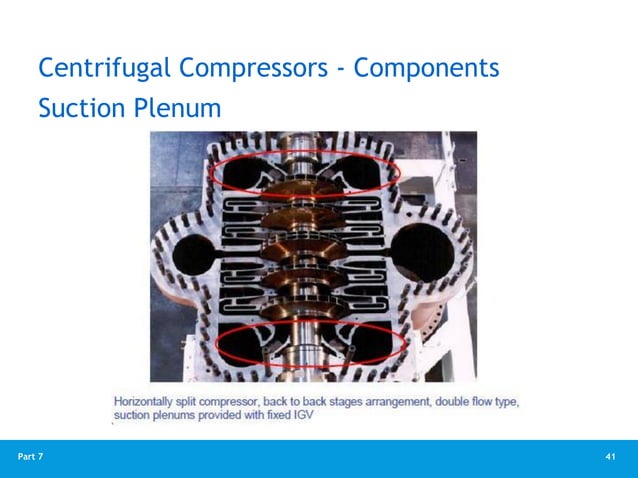 Centrifugal Compressors - Components
Suction Plenum

Horizontally split compressor, back to back stages arrangement, double flow type, suction plenums provided with fixed IGV

Part 7

41